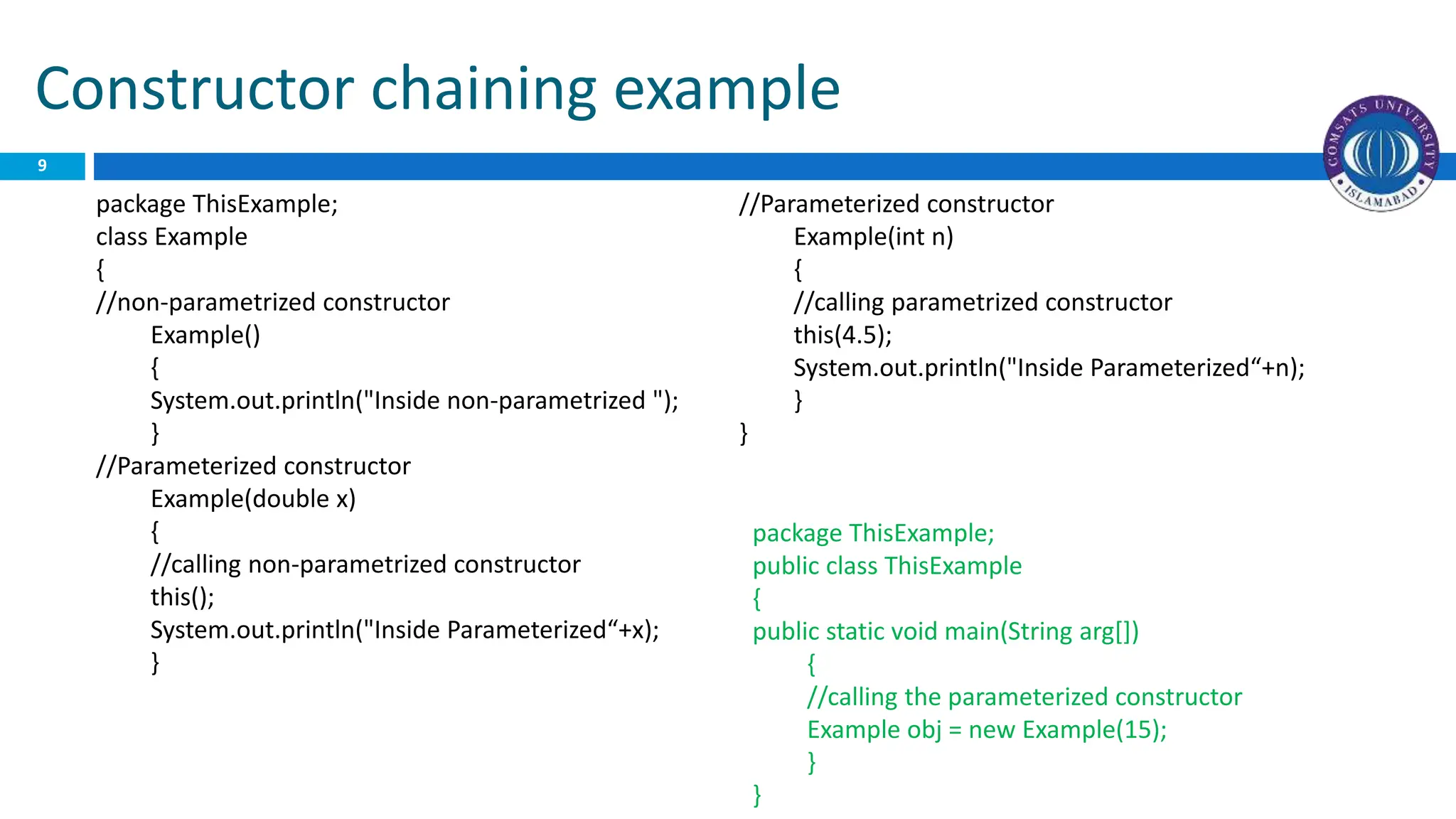 Constructor chaining example

9

COMSATS UNIVERSITY ISLAMABAD

package ThisExample;
class Example
{
//non-parametrized constructor
Example()
{
System.out.println("Inside non-parametrized ");
}
//Parameterized constructor
Example(double x)
{
//calling non-parametrized constructor
this();
System.out.println("Inside Parameterized“+x);
}

//Parameterized constructor
Example(int n)
{
//calling parametrized constructor
this(4.5);
System.out.println("Inside Parameterized“+n);
}
}

package ThisExample;
public class ThisExample
{
public static void main(String arg[])
{
//calling the parameterized constructor
Example obj = new Example(15);
}
}